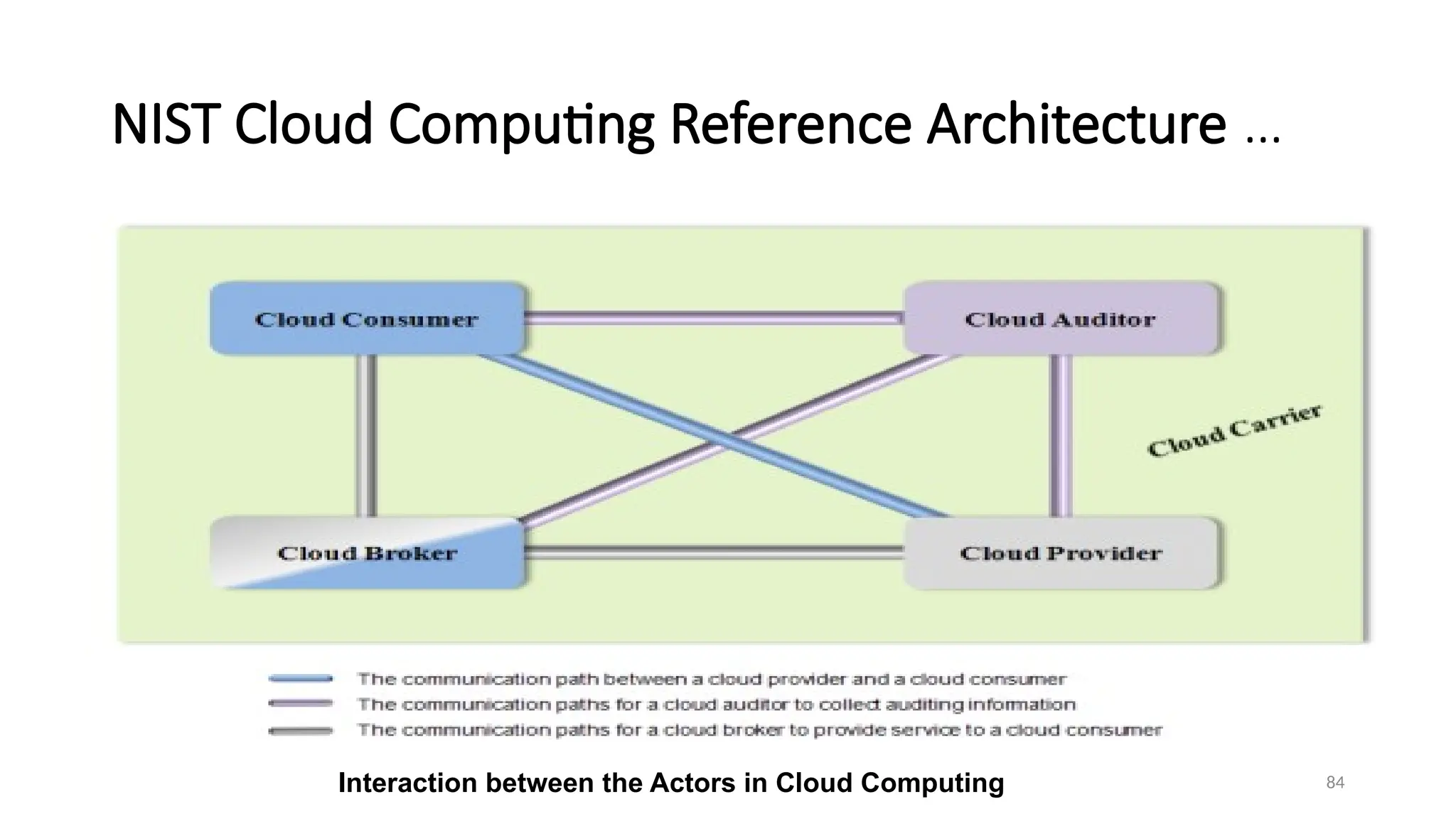 NIST Cloud Computing Reference Architecture …

Cloud Consumer

Cloud Auditor

Cloud Carrier

Cloud Broker

Cloud Provider

The communication path between a cloud provider and a cloud consumer
The communication paths for a cloud auditor to collect auditing information
The communication paths for a cloud broker to provide service to a cloud consumer

Interaction between the Actors in Cloud Computing

84